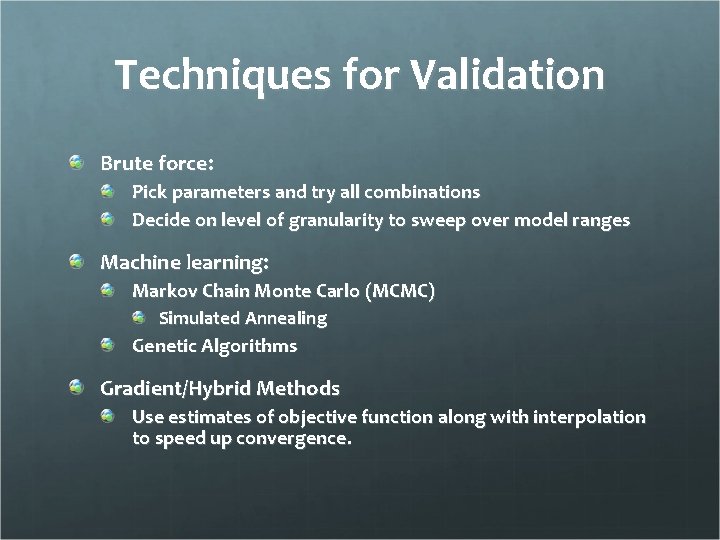 Techniques for Validation

Brute force:
Pick parameters and try all combinations
Decide on level of granularity to sweep over model ranges

Machine learning:
Markov Chain Monte Carlo (MCMC)
Simulated Annealing
Genetic Algorithms

Gradient/Hybrid Methods
Use estimates of objective function along with interpolation to speed up convergence.